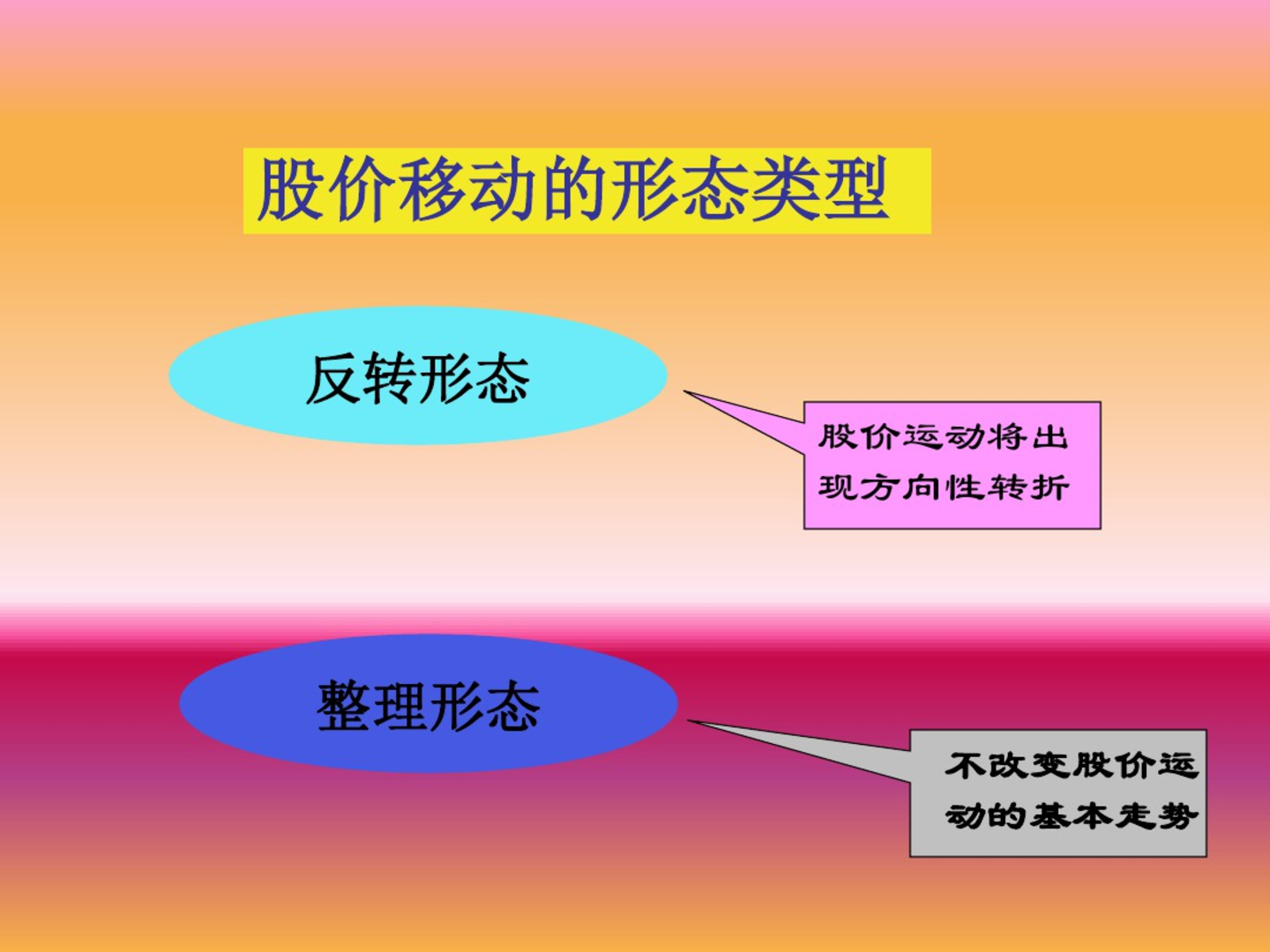 股价移动的形态类型

反转形态

股价运动将出现方向性转折

整理形态

不改变股价运动的基本走势